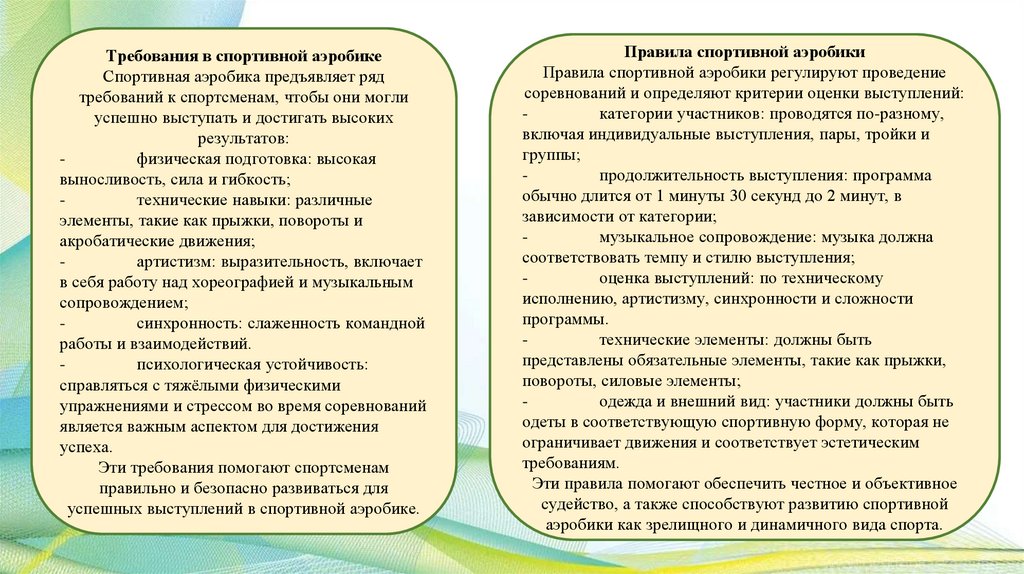 Требования в спортивной аэробике
Спортивная аэробика предъявляет ряд требований к спортсменам, чтобы они могли успешно выступать и достигать высоких результатов:
- физическая подготовка: высокая выносливость, сила и гибкость;
- технические навыки: различные элементы, такие как прыжки, повороты и акробатические движения;
- артистизм: выразительность, включает в себя работу над хореографией и музыкальным сопровождением;
- синхронность: слаженность командной работы и взаимодействий.
- психологическая устойчивость: справляться с тяжёлыми физическими упражнениями и стрессом во время соревнований является важным аспектом для достижения успеха.
Эти требования помогают спортсменам правильно и безопасно развиваться для успешных выступлений в спортивной аэробике.

Правила спортивной аэробики
Правила спортивной аэробики регулируют проведение соревнований и определяют критерии оценки выступлений:
- категории участников: проводятся по-разному, включая индивидуальные выступления, пары, тройки и группы;
- продолжительность выступления: программа обычно длится от 1 минуты 30 секунд до 2 минут, в зависимости от категории;
- музыкальное сопровождение: музыка должна соответствовать темпу и стилю выступления;
- оценка выступлений: по техническому исполнению, артистизму, синхронности и сложности программы.
- технические элементы: должны быть представлены обязательные элементы, такие как прыжки, повороты, силовые элементы;
- одежда и внешний вид: участники должны быть одеты в соответствующую спортивную форму, которая не ограничивает движения и соответствует эстетическим требованиям.
Эти правила помогают обеспечить честное и объективное судейство, а также способствуют развитию спортивной аэробики как зрелищного и динамичного вида спорта.